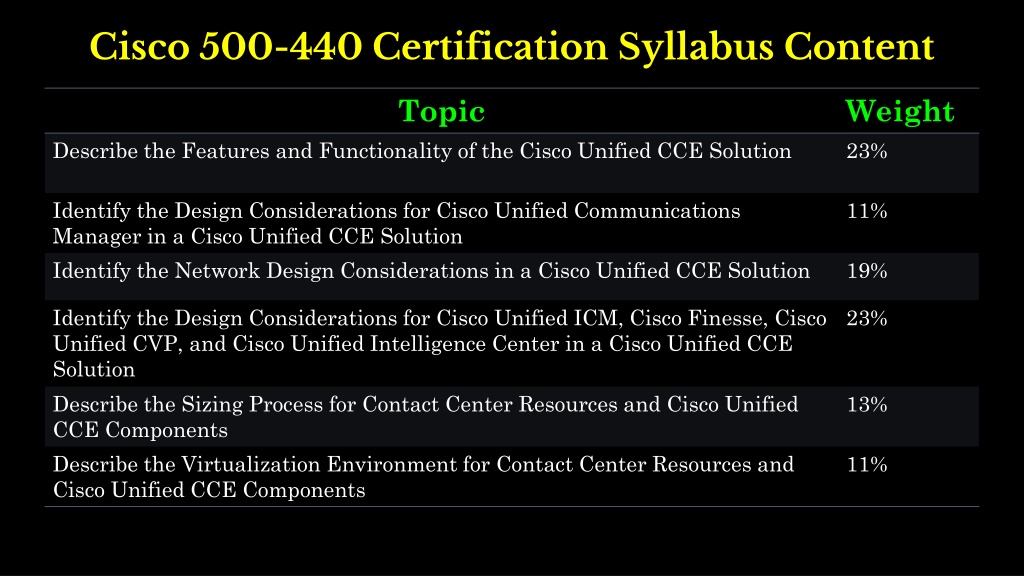 Cisco 500-440 Certification Syllabus Content

| Topic | Weight |
|---|---|
| Describe the Features and Functionality of the Cisco Unified CCE Solution | 23% |
| Identify the Design Considerations for Cisco Unified Communications Manager in a Cisco Unified CCE Solution | 11% |
| Identify the Network Design Considerations in a Cisco Unified CCE Solution | 19% |
| Identify the Design Considerations for Cisco Unified ICM, Cisco Finesse, Cisco Unified CVP, and Cisco Unified Intelligence Center in a Cisco Unified CCE Solution | 23% |
| Describe the Sizing Process for Contact Center Resources and Cisco Unified CCE Components | 13% |
| Describe the Virtualization Environment for Contact Center Resources and Cisco Unified CCE Components | 11% |